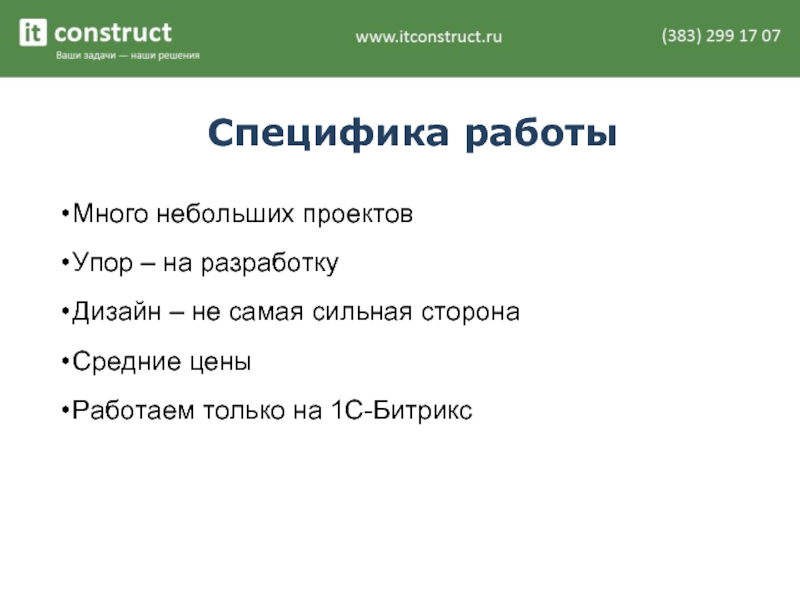 it construct
Ваши задачи — наши решения

www.itconstruct.ru

(383) 299 17 07

Специфика работы

•Много небольших проектов

•Упор – на разработку

•Дизайн – не самая сильная сторона

•Средние цены

•Работаем только на 1С-Битрикс